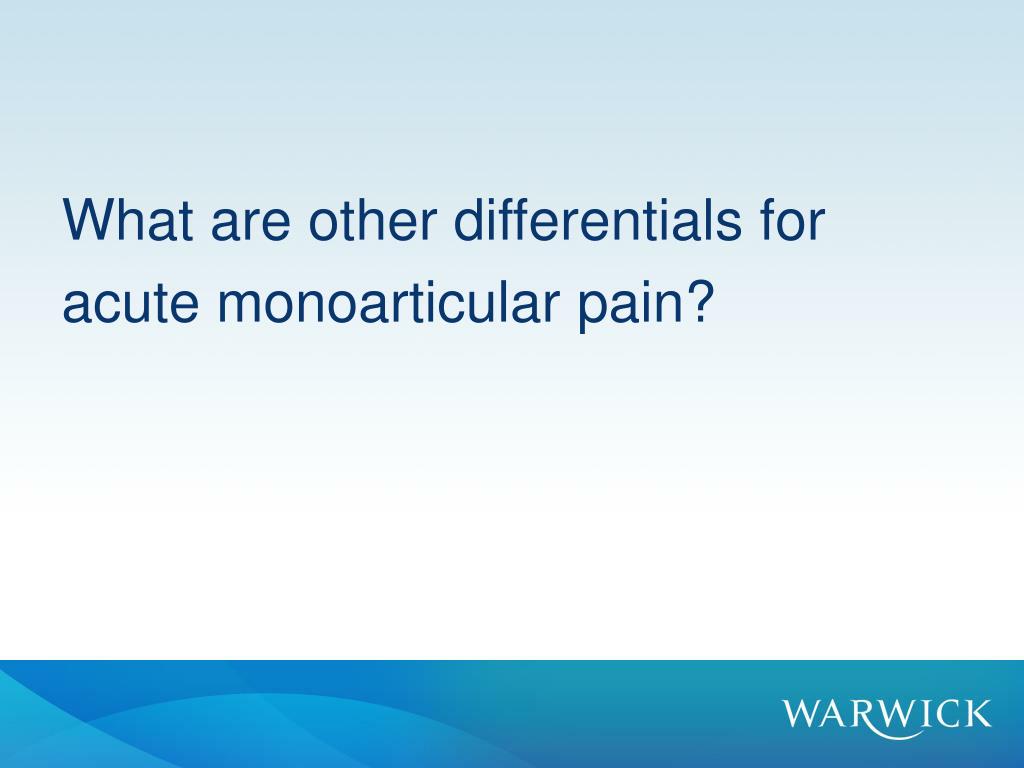 What are other differentials for acute monoarticular pain?

WARWICK